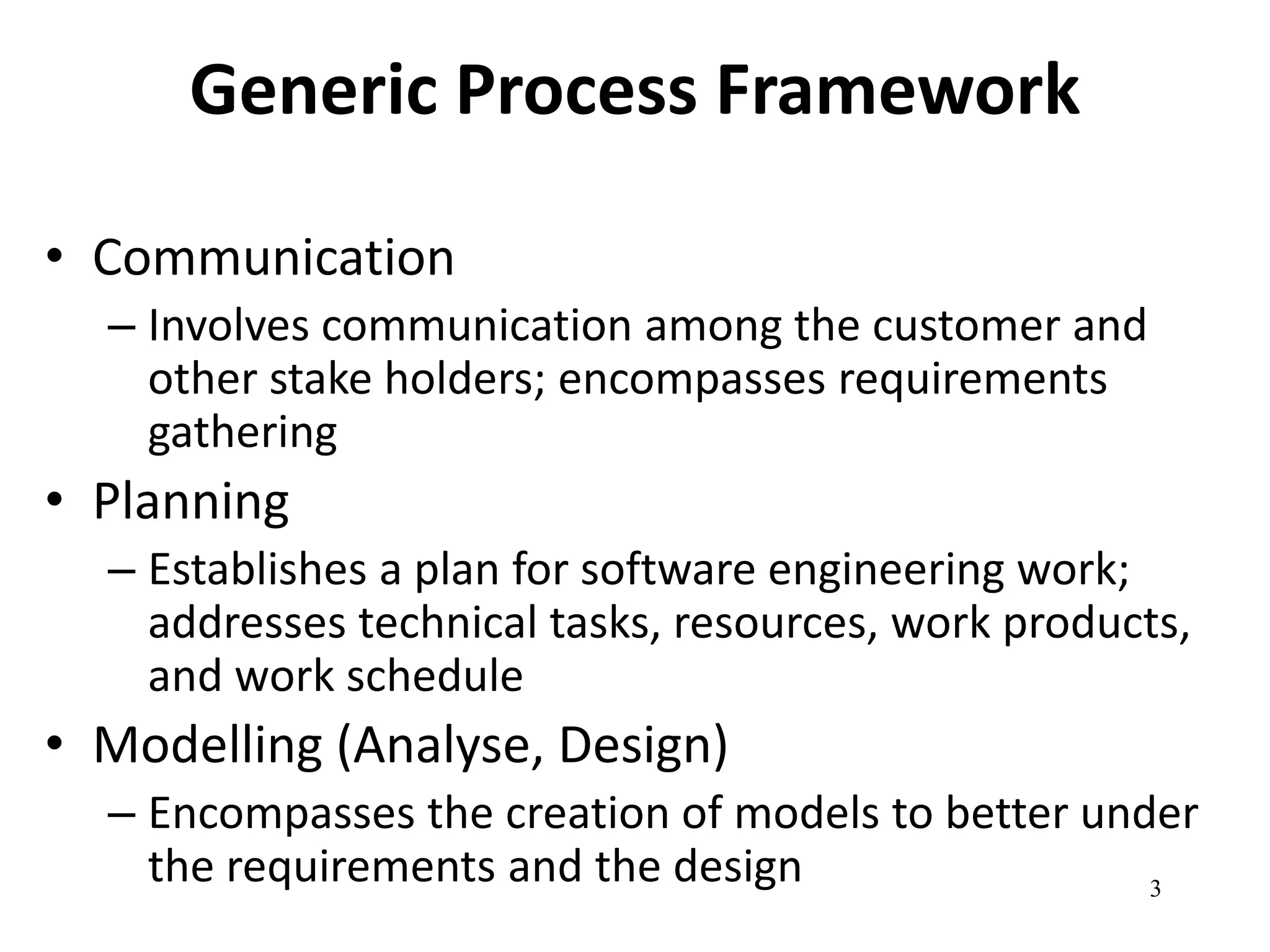 Generic Process Framework

• Communication
– Involves communication among the customer and other stake holders; encompasses requirements gathering

• Planning
– Establishes a plan for software engineering work; addresses technical tasks, resources, work products, and work schedule

• Modelling (Analyse, Design)
– Encompasses the creation of models to better under the requirements and the design

3